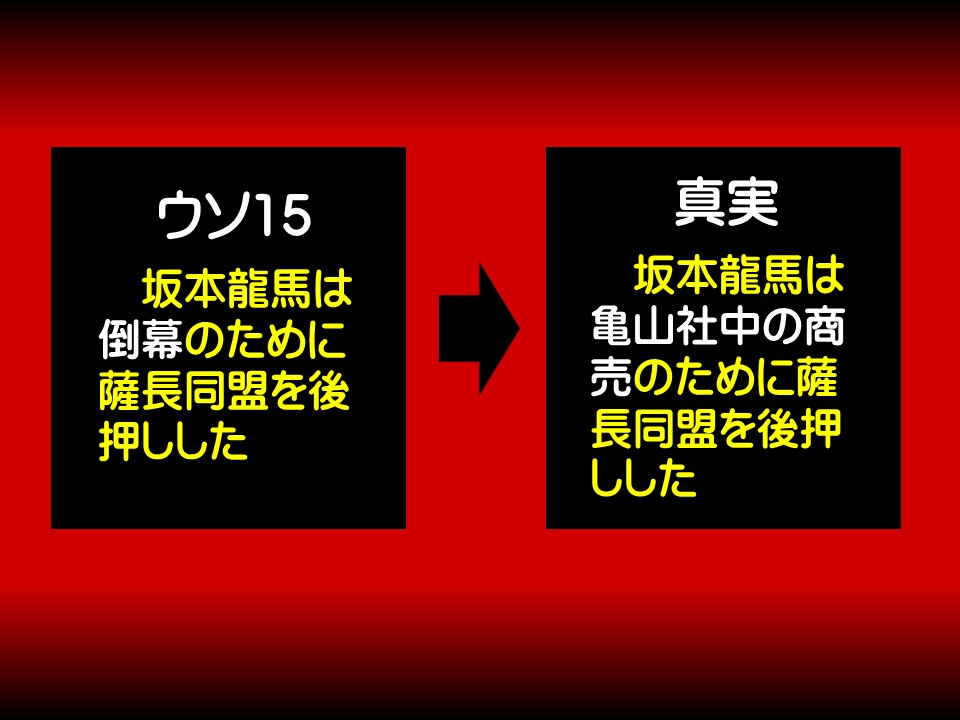 ウソ15

坂本龍馬は倒幕のために薩長同盟を後押しした

真実

坂本龍馬は亀山社中の商売のために薩長同盟を後押しした